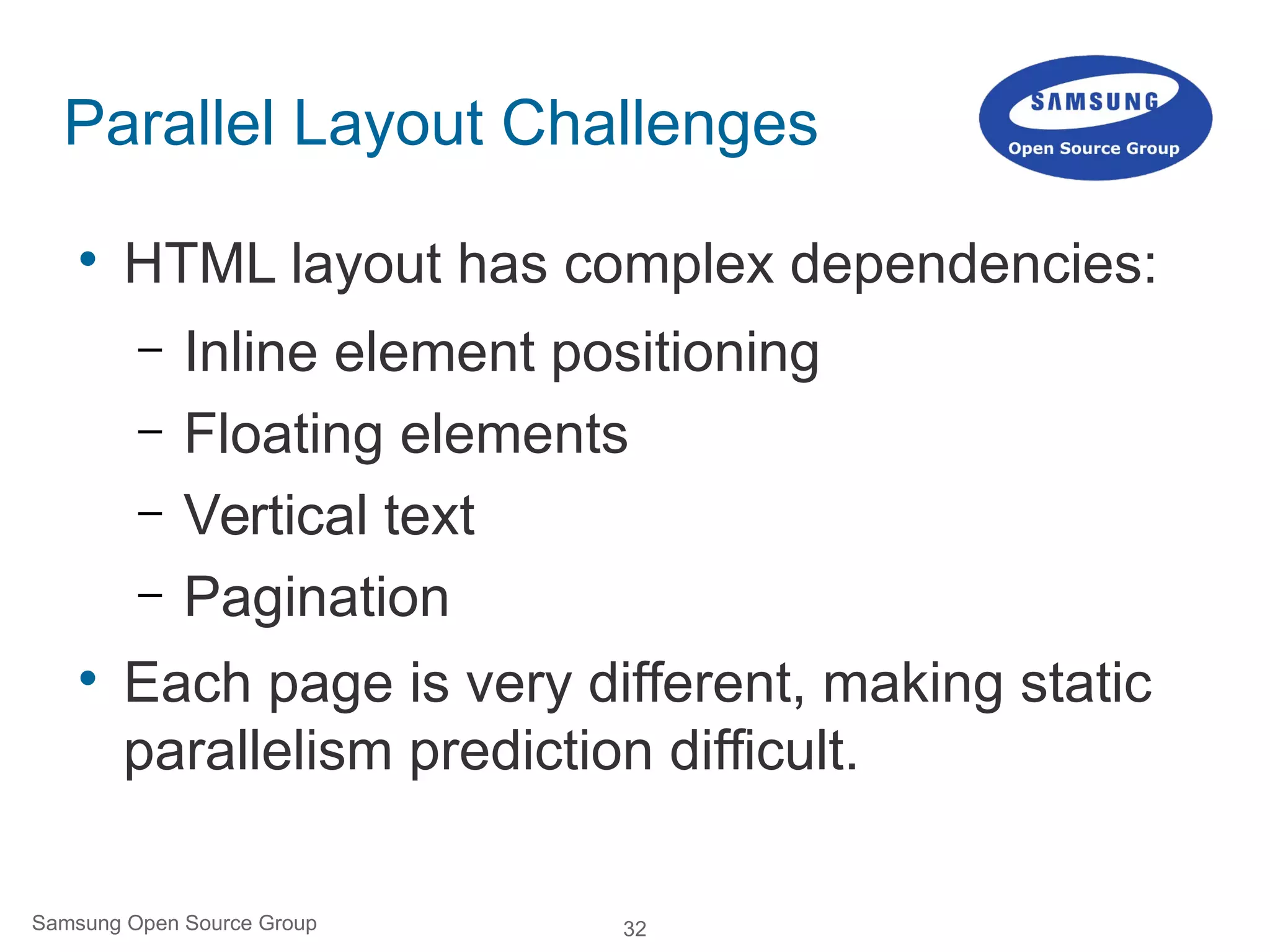 Parallel Layout Challenges

SAMSUNG
Open Source Group

• HTML layout has complex dependencies:
– Inline element positioning
– Floating elements
– Vertical text
– Pagination
• Each page is very different, making static parallelism prediction difficult.

Samsung Open Source Group

32